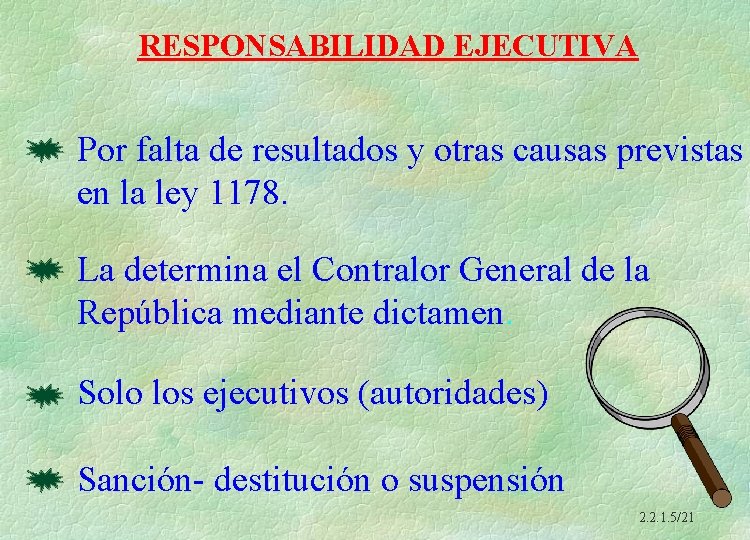 RESPONSABILIDAD EJECUTIVA

Por falta de resultados y otras causas previstas en la ley 1178.

La determina el Contralor General de la República mediante dictamen.

Solo los ejecutivos (autoridades)

Sanción- destitución o suspensión

2.2.1.5/21